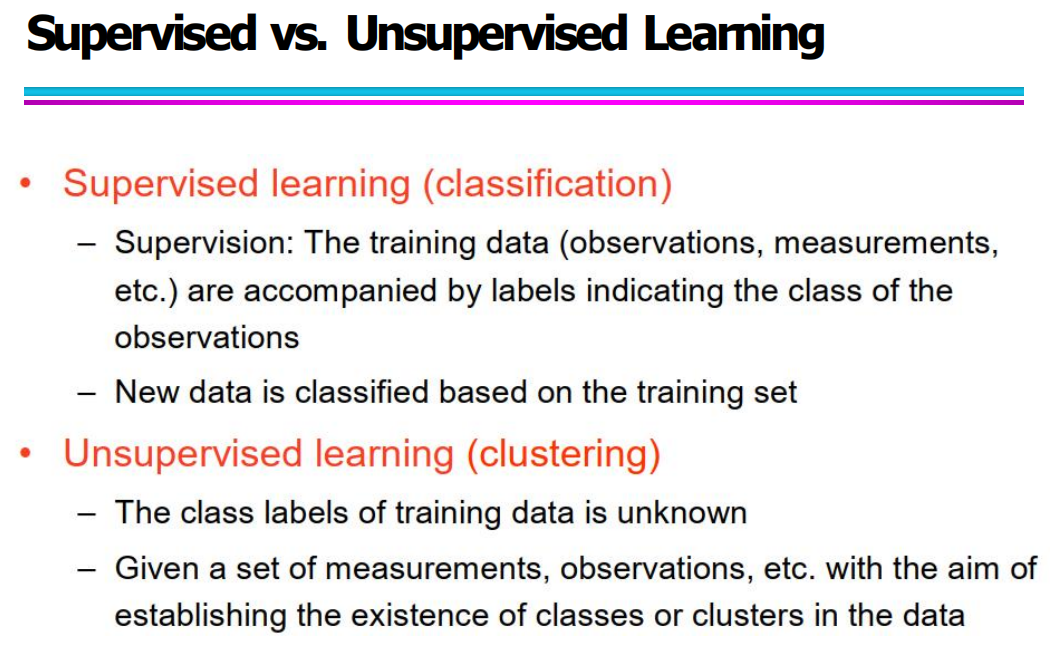 Supervised vs. Unsupervised Learning

• Supervised learning (classification)
  – Supervision: The training data (observations, measurements, etc.) are accompanied by labels indicating the class of the observations
  – New data is classified based on the training set

• Unsupervised learning (clustering)
  – The class labels of training data is unknown
  – Given a set of measurements, observations, etc. with the aim of establishing the existence of classes or clusters in the data